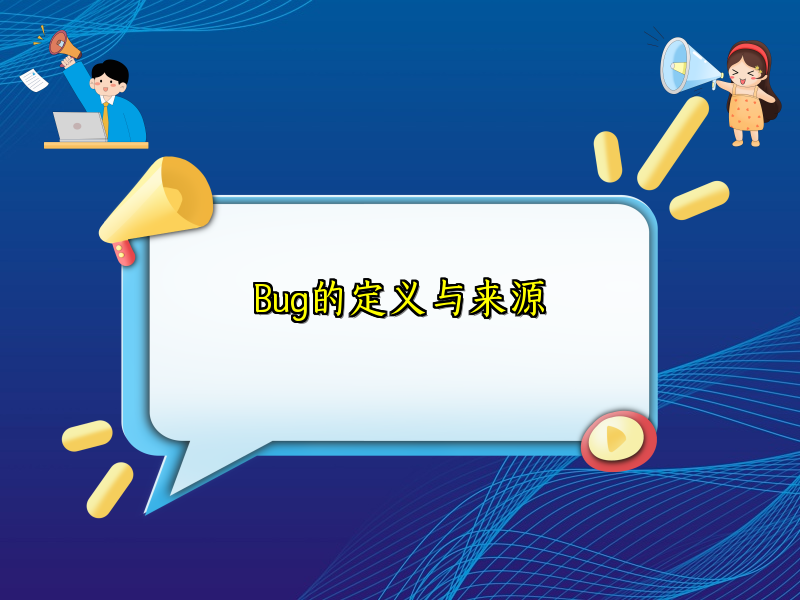 Bug的定义与来源